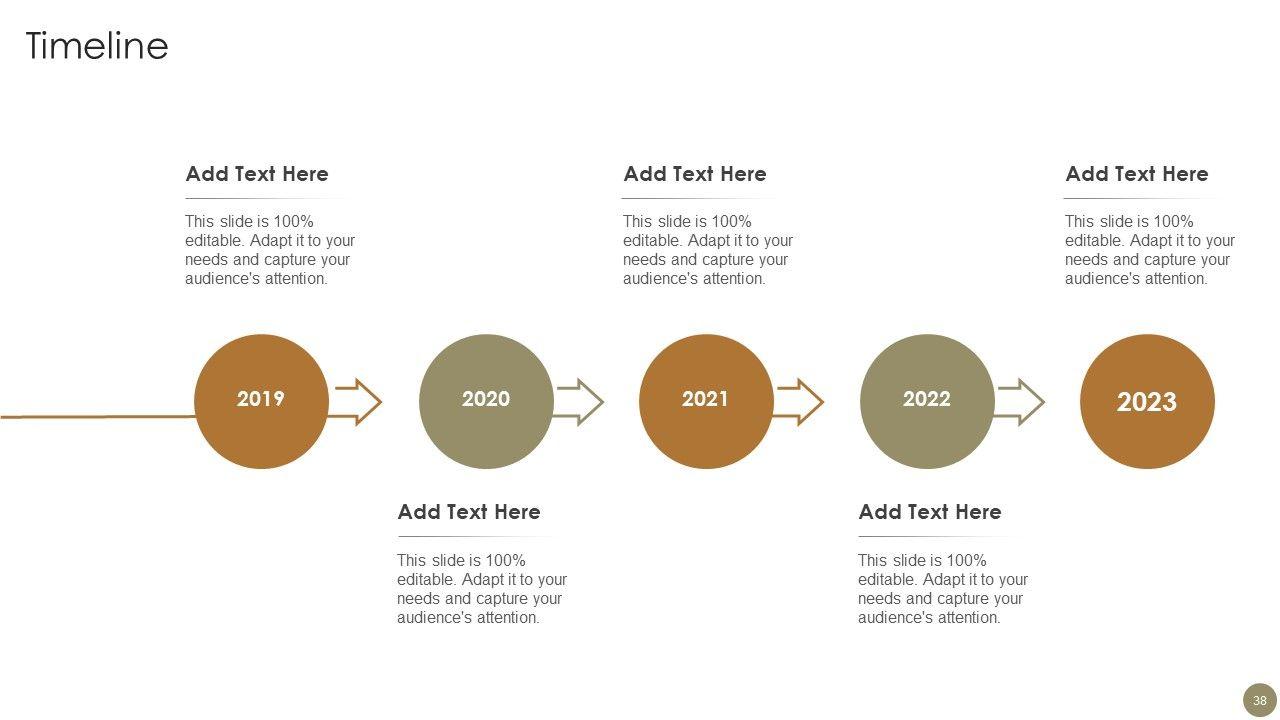 Timeline

Add Text Here

This slide is 100% editable. Adapt it to your needs and capture your audience's attention.

Add Text Here

This slide is 100% editable. Adapt it to your needs and capture your audience's attention.

Add Text Here

This slide is 100% editable. Adapt it to your needs and capture your audience's attention.

2019

2020

2021

2022

2023

Add Text Here

This slide is 100% editable. Adapt it to your needs and capture your audience's attention.

Add Text Here

This slide is 100% editable. Adapt it to your needs and capture your audience's attention.

38